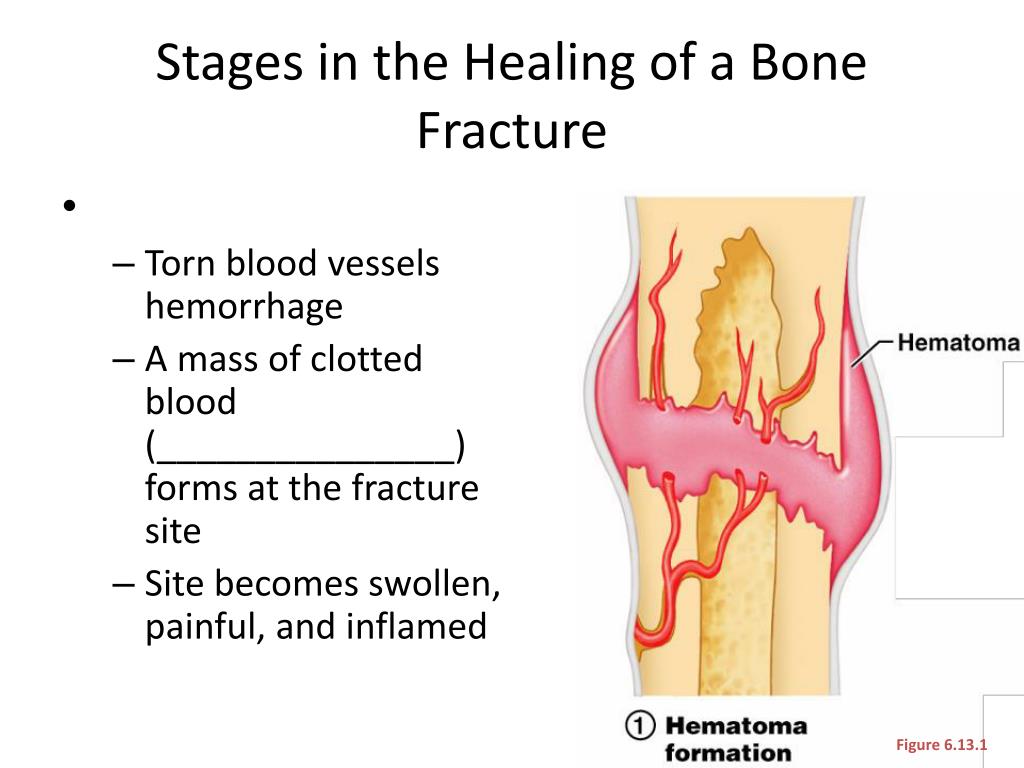 Stages in the Healing of a Bone Fracture

•

– Torn blood vessels hemorrhage

– A mass of clotted blood (________________) forms at the fracture site

– Site becomes swollen, painful, and inflamed

Hematoma

① Hematoma formation

Figure 6.13.1